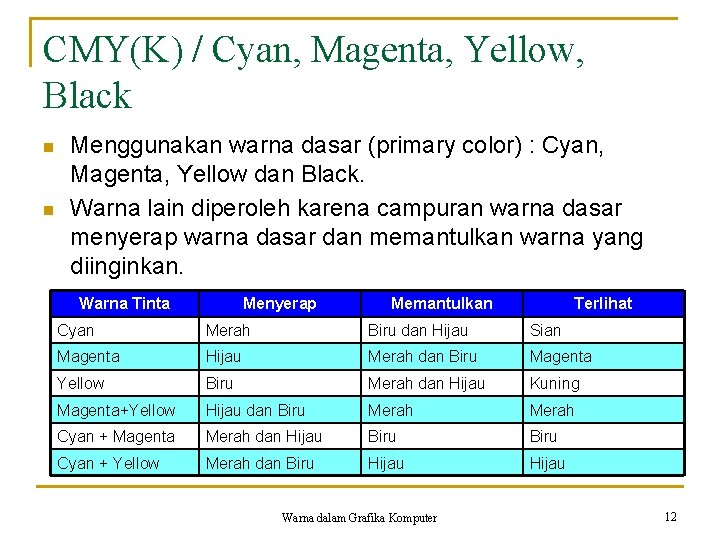 CMY(K) / Cyan, Magenta, Yellow, Black

Menggunakan warna dasar (primary color) : Cyan, Magenta, Yellow dan Black.

Warna lain diperoleh karena campuran warna dasar menyerap warna dasar dan memantulkan warna yang diinginkan.

| Warna Tinta | Menyerap | Memantulkan | Terlihat |
|---|---|---|---|
| Cyan | Merah | Biru dan Hijau | Sian |
| Magenta | Hijau | Merah dan Biru | Magenta |
| Yellow | Biru | Merah dan Hijau | Kuning |
| Magenta+Yellow | Hijau dan Biru | Merah | Merah |
| Cyan + Magenta | Merah dan Hijau | Biru | Biru |
| Cyan + Yellow | Merah dan Biru | Hijau | Hijau |

Warna dalam Grafika Komputer

12